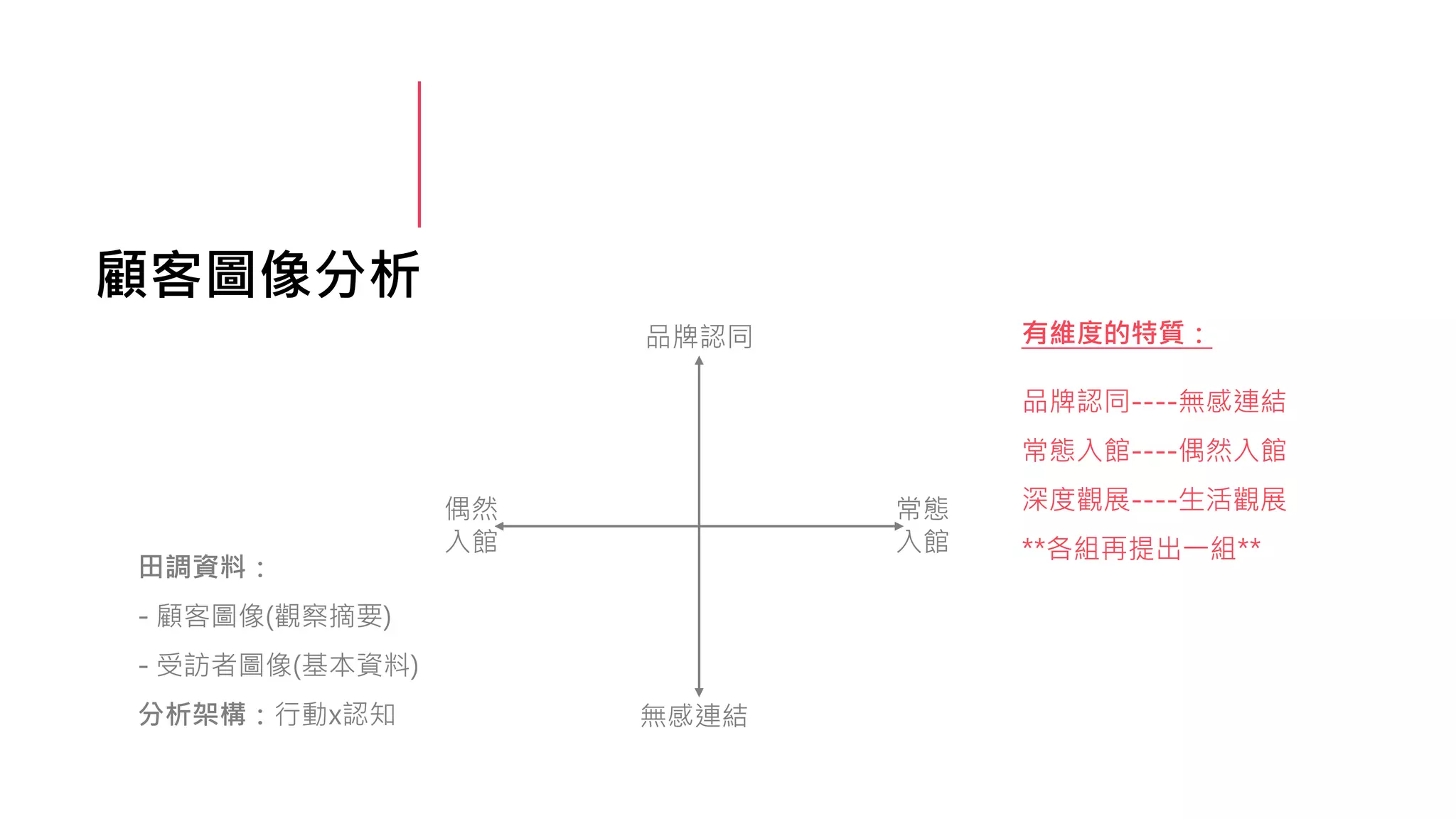 顧客圖像分析

田調資料：

- 顧客圖像(觀察摘要)

- 受訪者圖像(基本資料)

分析架構：行動x認知

品牌認同

偶然入館

常態入館

無感連結

有維度的特質：

品牌認同----無感連結

常態入館----偶然入館

深度觀展----生活觀展

**各組再提出一組**